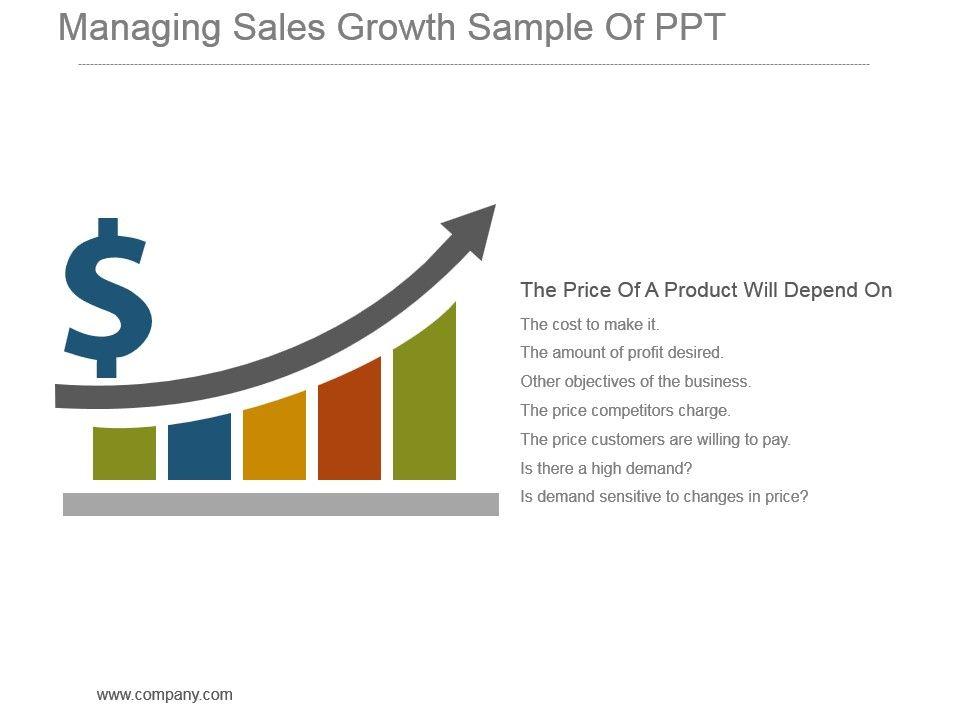 Managing Sales Growth Sample Of PPT

$

The Price Of A Product Will Depend On

The cost to make it.

The amount of profit desired.

Other objectives of the business.

The price competitors charge.

The price customers are willing to pay.

Is there a high demand?

Is demand sensitive to changes in price?

www.company.com